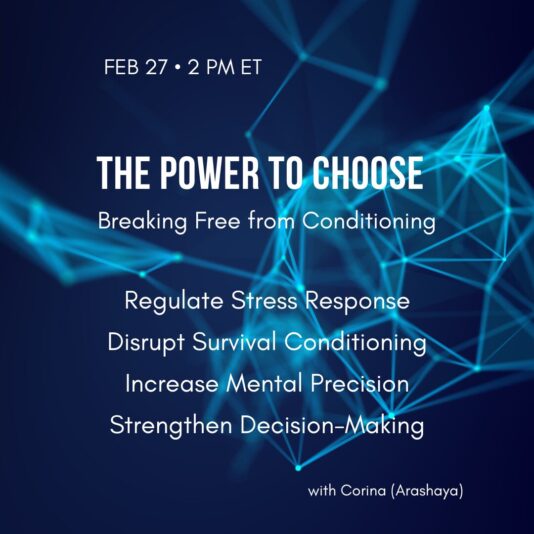 FEB 27 • 2 PM ET

THE POWER TO CHOOSE

Breaking Free from Conditioning

Regulate Stress Response

Disrupt Survival Conditioning

Increase Mental Precision

Strengthen Decision-Making

with Corina (Arashaya)